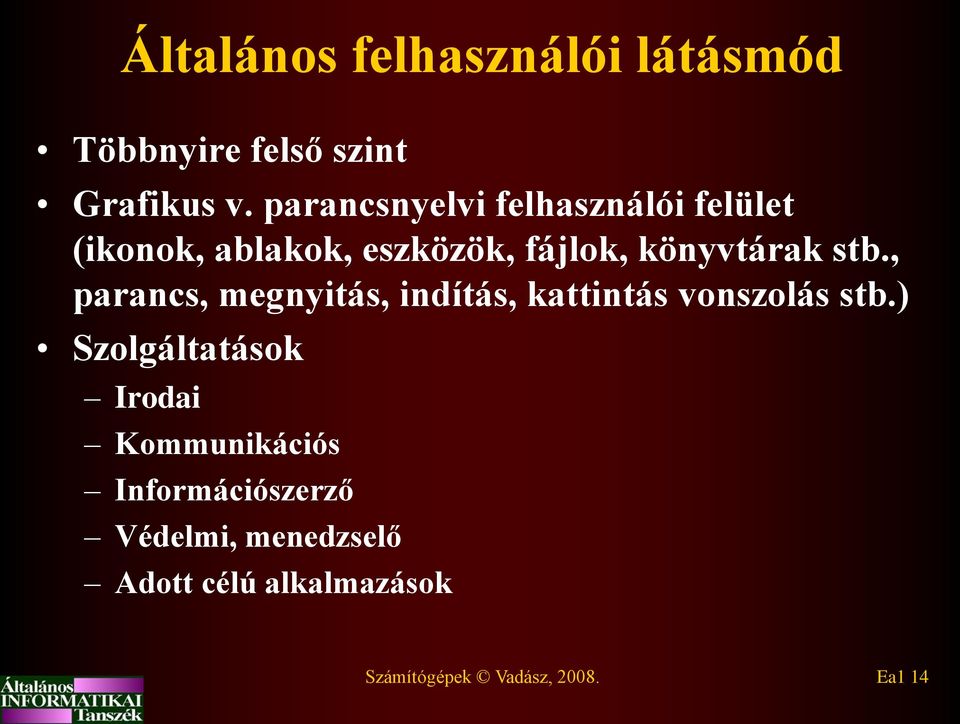 Általános felhasználói látásmód

• Többnyire felső szint
• Grafikus v. parancsnyelvi felhasználói felület (ikonok, ablakok, eszközök, fájlok, könyvtárak stb., parancs, megnyitás, indítás, kattintás vonszolás stb.)
• Szolgáltatások
– Irodai
– Kommunikációs
– Információszerző
– Védelmi, menedzselő
– Adott célú alkalmazások

Általános INFORMATIKAI Tanszék

Számítógépek © Vadász, 2008.

Ea1 14